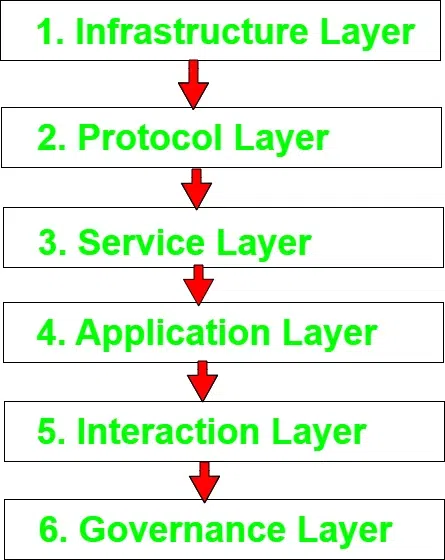 1. Infrastructure Layer

2. Protocol Layer

3. Service Layer

4. Application Layer

5. Interaction Layer

6. Governance Layer